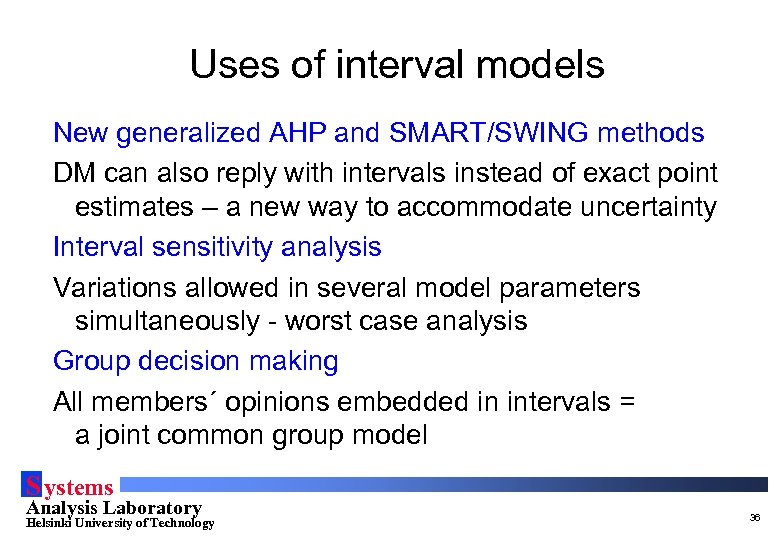 Uses of interval models

New generalized AHP and SMART/SWING methods

DM can also reply with intervals instead of exact point estimates – a new way to accommodate uncertainty

Interval sensitivity analysis

Variations allowed in several model parameters simultaneously - worst case analysis

Group decision making

All members´ opinions embedded in intervals = a joint common group model

Systems
Analysis Laboratory
Helsinki University of Technology

36